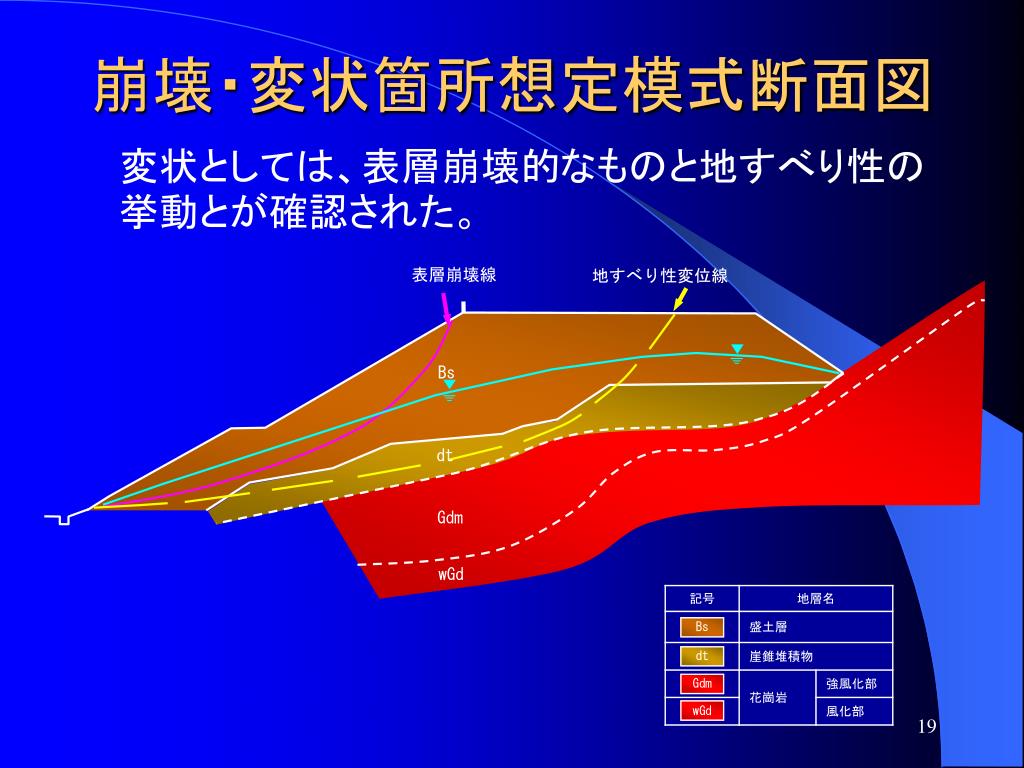 崩壊･変状箇所想定模式断面図

変状としては、表層崩壊的なものと地すべり性の挙動とが確認された。

表層崩壊線

地すべり性変位線

Bs

dt

Gdm

wGd

| 記号 | 地層名 | |
|---|---|---|
| Bs | 盛土層 | |
| dt | 崖錐堆積物 | |
| Gdm | 花崗岩 | 強風化部 |
| wGd | 花崗岩 | 風化部 |

19